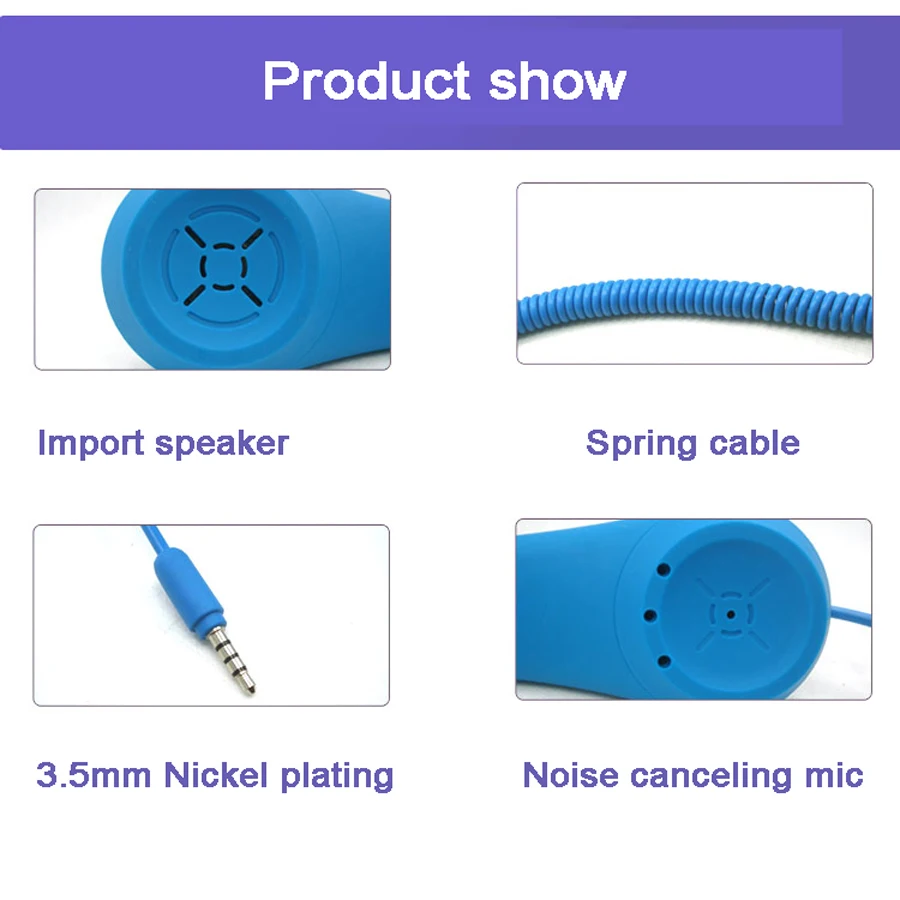 Product show

Import speaker

Spring cable

3.5mm Nickel plating

Noise canceling mic